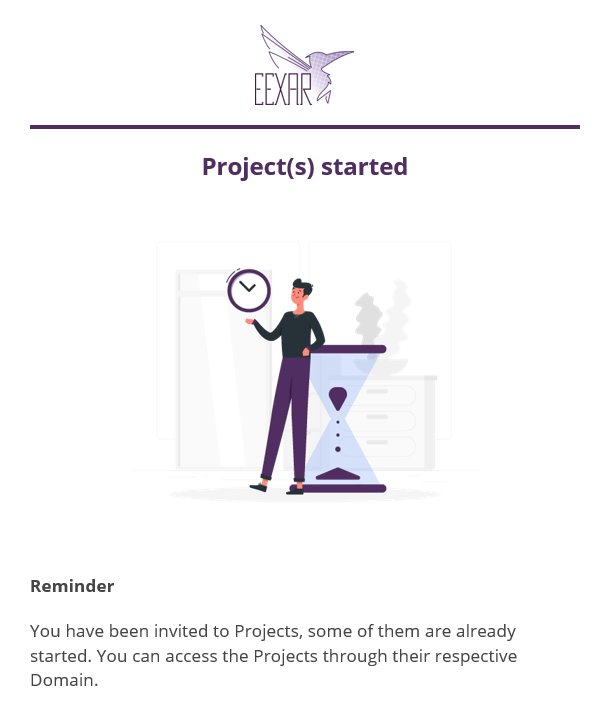 EEXAR

Project(s) started

Reminder

You have been invited to Projects, some of them are already started. You can access the Projects through their respective Domain.